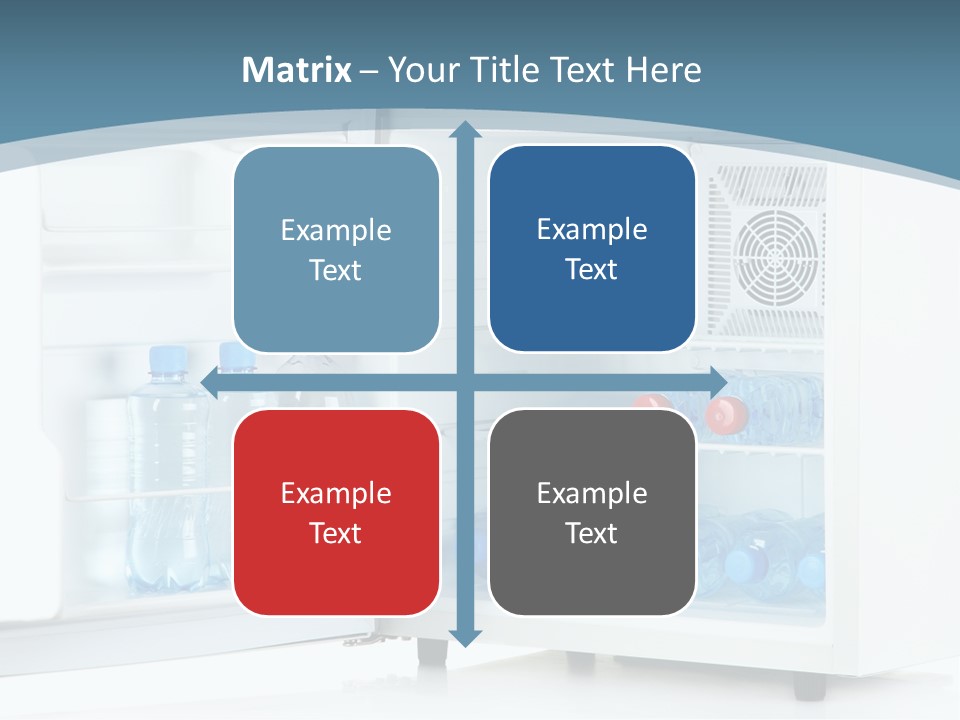 Matrix – Your Title Text Here

Example Text

Example Text

Example Text

Example Text